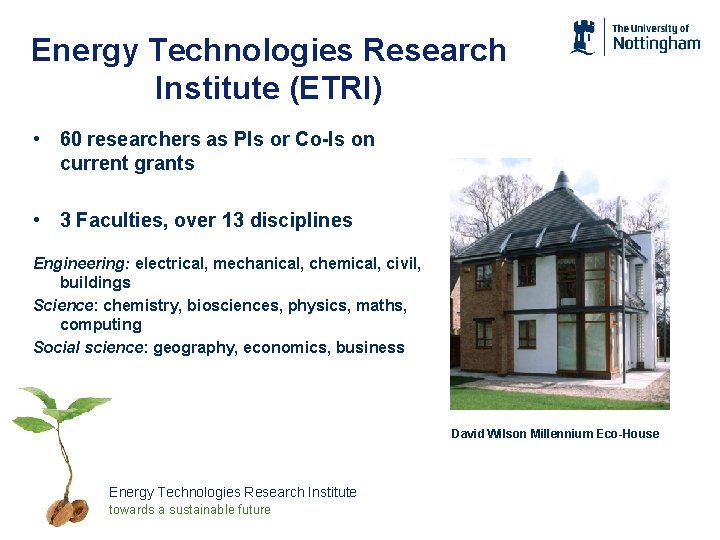 Energy Technologies Research Institute (ETRI)

The University of Nottingham

• 60 researchers as PIs or Co-Is on current grants

• 3 Faculties, over 13 disciplines

Engineering: electrical, mechanical, chemical, civil, buildings
Science: chemistry, biosciences, physics, maths, computing
Social science: geography, economics, business

David Wilson Millennium Eco-House

Energy Technologies Research Institute
towards a sustainable future